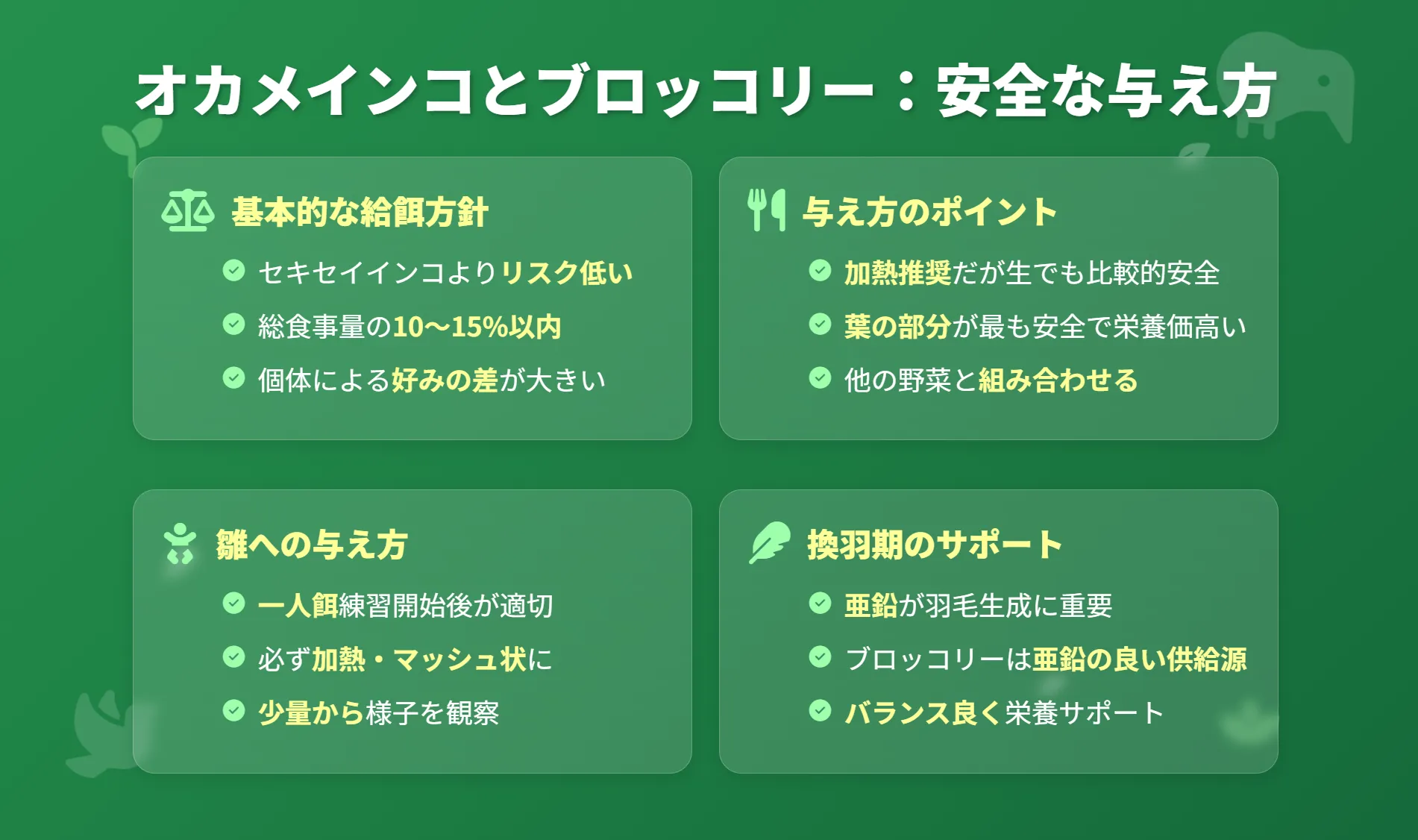 オカメインコとブロッコリー：安全な与え方

基本的な給餌方針

セキセイインコよりリスク低い

総食事量の10〜15%以内

個体による好みの差が大きい

与え方のポイント

加熱推奨だが生でも比較的安全

葉の部分が最も安全で栄養価高い

他の野菜と組み合わせる

雛への与え方

一人餌練習開始後が適切

必ず加熱・マッシュ状に

少量から様子を観察

換羽期のサポート

亜鉛が羽毛生成に重要

ブロッコリーは亜鉛の良い供給源

バランス良く栄養サポート